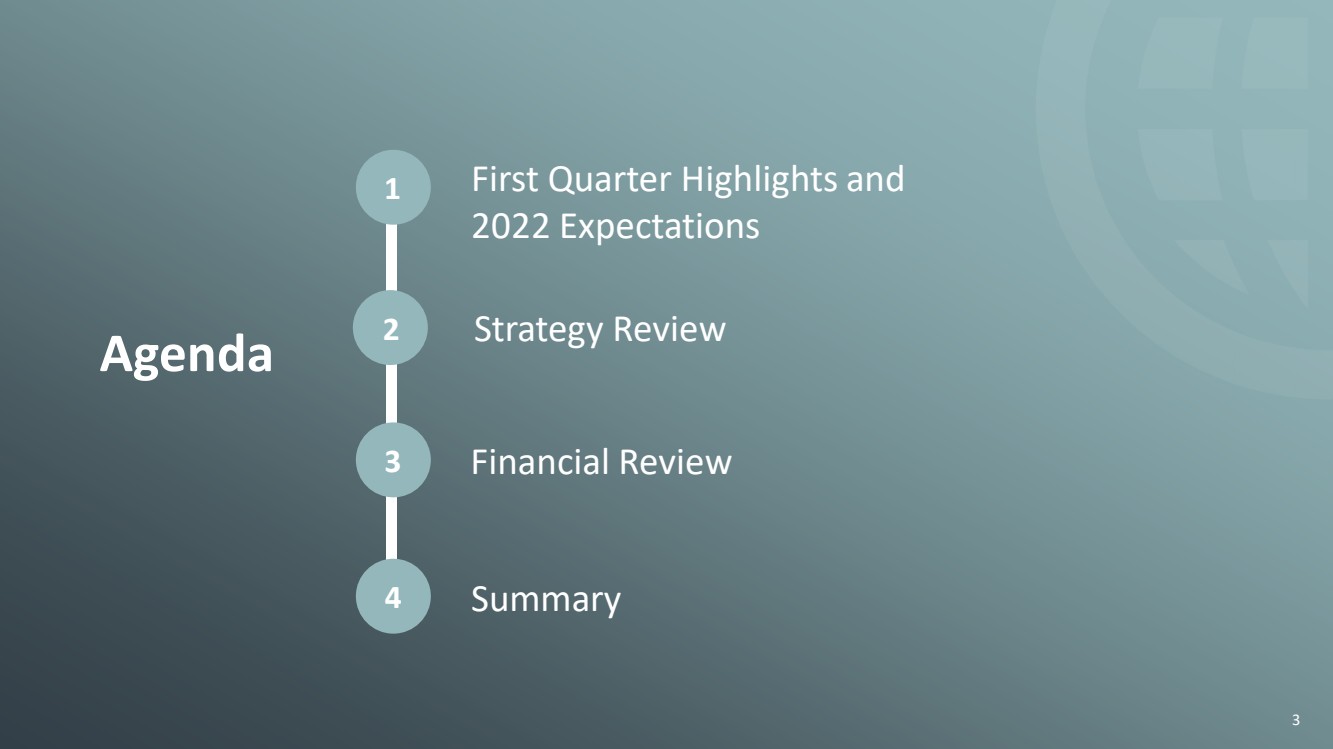 Agenda

1 First Quarter Highlights and 2022 Expectations

2 Strategy Review

3 Financial Review

4 Summary

3